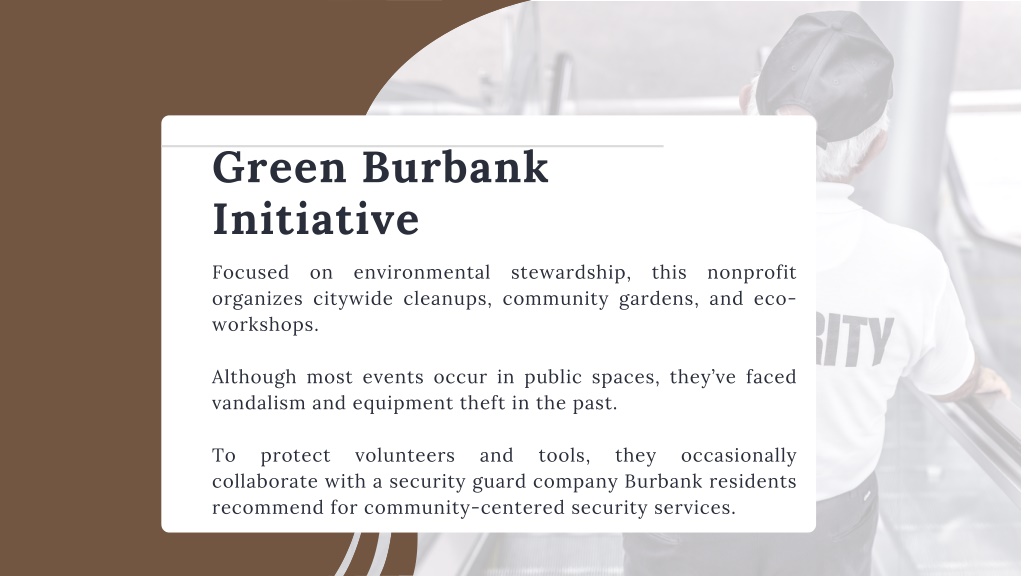 Green Burbank Initiative

Focused on environmental stewardship, this nonprofit organizes citywide cleanups, community gardens, and eco-workshops.

Although most events occur in public spaces, they've faced vandalism and equipment theft in the past.

To protect volunteers and tools, they occasionally collaborate with a security guard company Burbank residents recommend for community-centered security services.

RITY